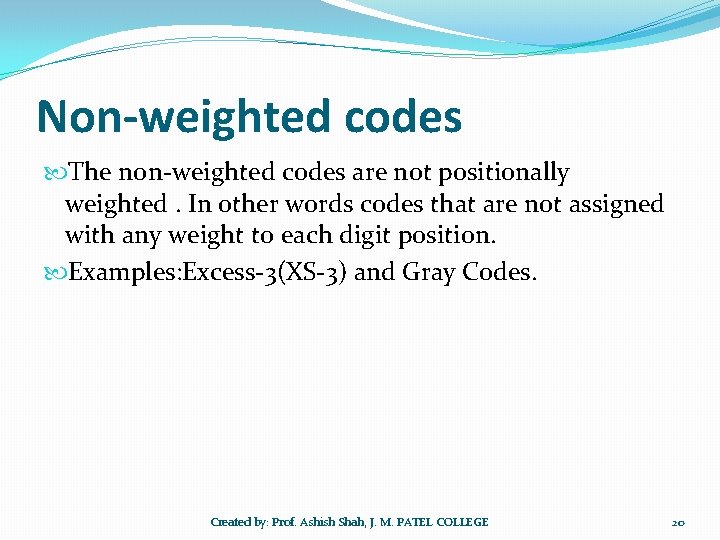 Non-weighted codes

The non-weighted codes are not positionally weighted . In other words codes that are not assigned with any weight to each digit position.

Examples:Excess-3(XS-3) and Gray Codes.

Created by: Prof. Ashish Shah, J. M. PATEL COLLEGE

20